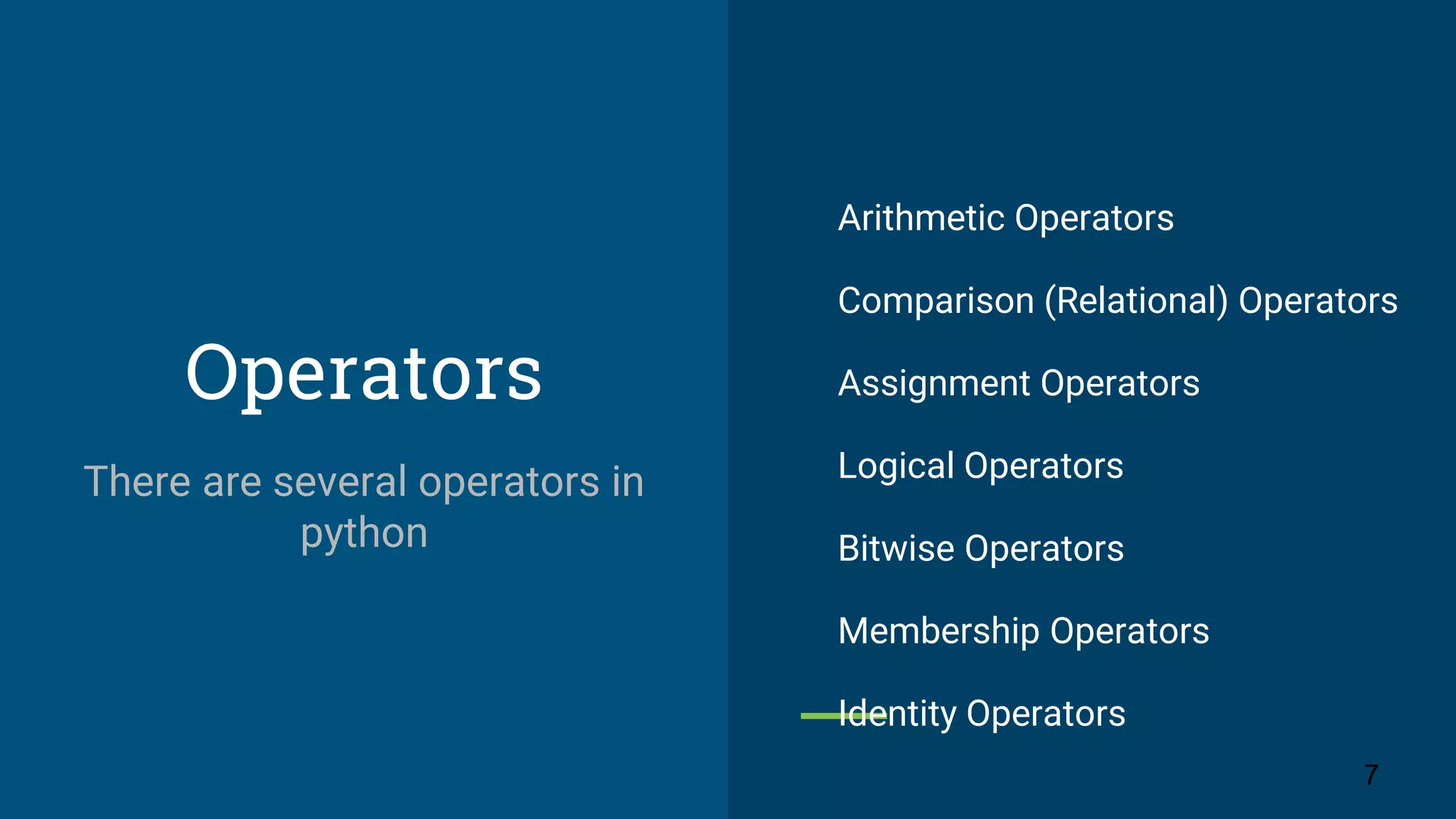 Operators

There are several operators in python

Arithmetic Operators

Comparison (Relational) Operators

Assignment Operators

Logical Operators

Bitwise Operators

Membership Operators

Identity Operators

7